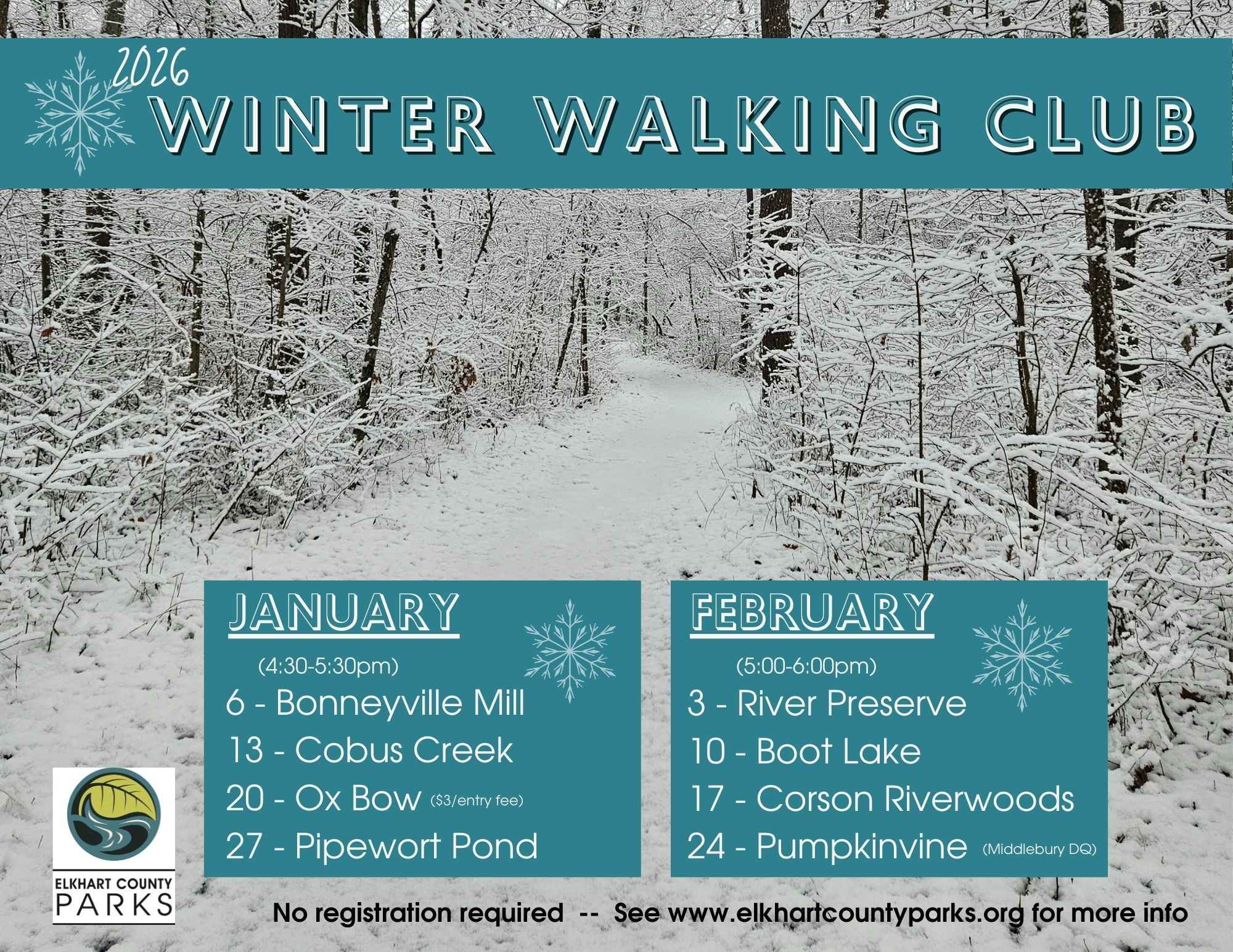 2026

WINTER WALKING CLUB

JANUARY

(4:30-5:30pm)

6 - Bonneyville Mill

13 - Cobus Creek

20 - Ox Bow ($3/entry fee)

27 - Pipewort Pond

FEBRUARY

(5:00-6:00pm)

3 - River Preserve

10 - Boot Lake

17 - Corson Riverwoods

24 - Pumpkinvine (Middlebury DQ)

ELKHART COUNTY PARKS

No registration required -- See www.elkhartcountyparks.org for more info